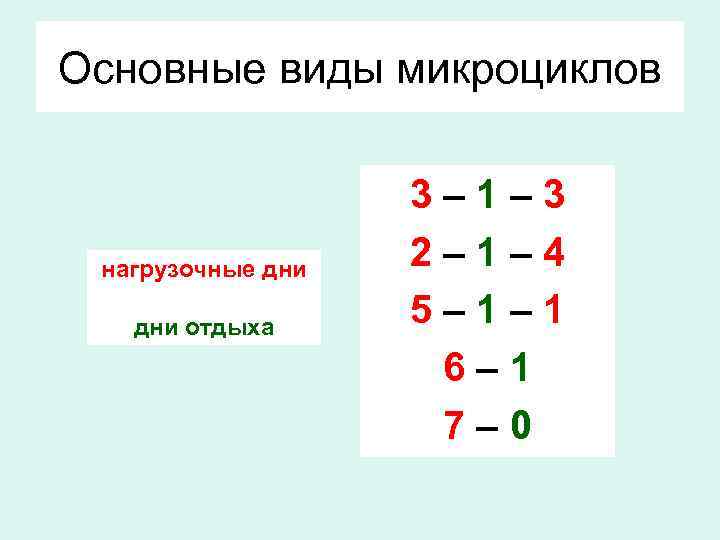 Основные виды микроциклов

нагрузочные дни

дни отдыха

3 – 1 – 3

2 – 1 – 4

5 – 1 – 1

6 – 1

7 – 0